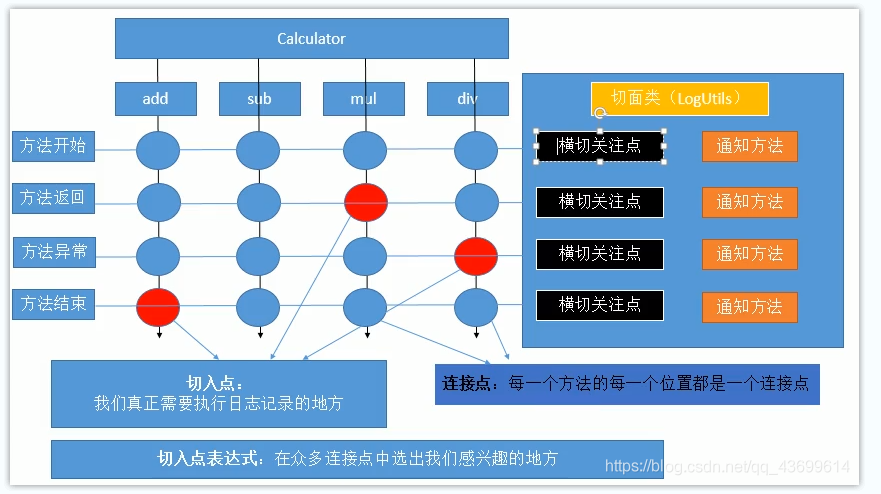 Calculator

add

sub

mul

div

方法开始

方法返回

方法异常

方法结束

切面类（LogUtils）

横切关注点

通知方法

横切关注点

通知方法

横切关注点

通知方法

横切关注点

通知方法

切入点：
我们真正需要执行日志记录的地方

连接点：每一个方法的每一个位置都是一个连接点

切入点表达式：在众多连接点中选出我们感兴趣的地方

https://blog.csdn.net/qq_43699614